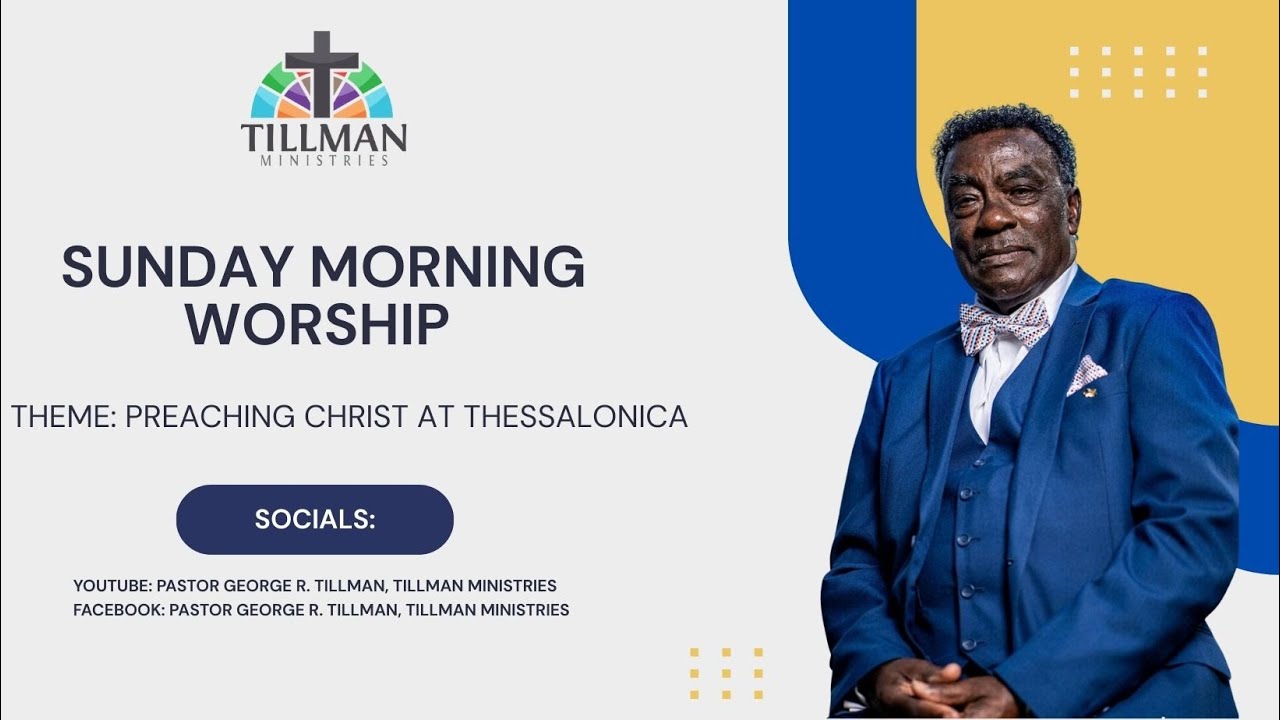 TILLMAN
MINISTRIES

SUNDAY MORNING WORSHIP

THEME: PREACHING CHRIST AT THESSALONICA

SOCIALS:

YOUTUBE: PASTOR GEORGE R. TILLMAN, TILLMAN MINISTRIES
FACEBOOK: PASTOR GEORGE R. TILLMAN, TILLMAN MINISTRIES